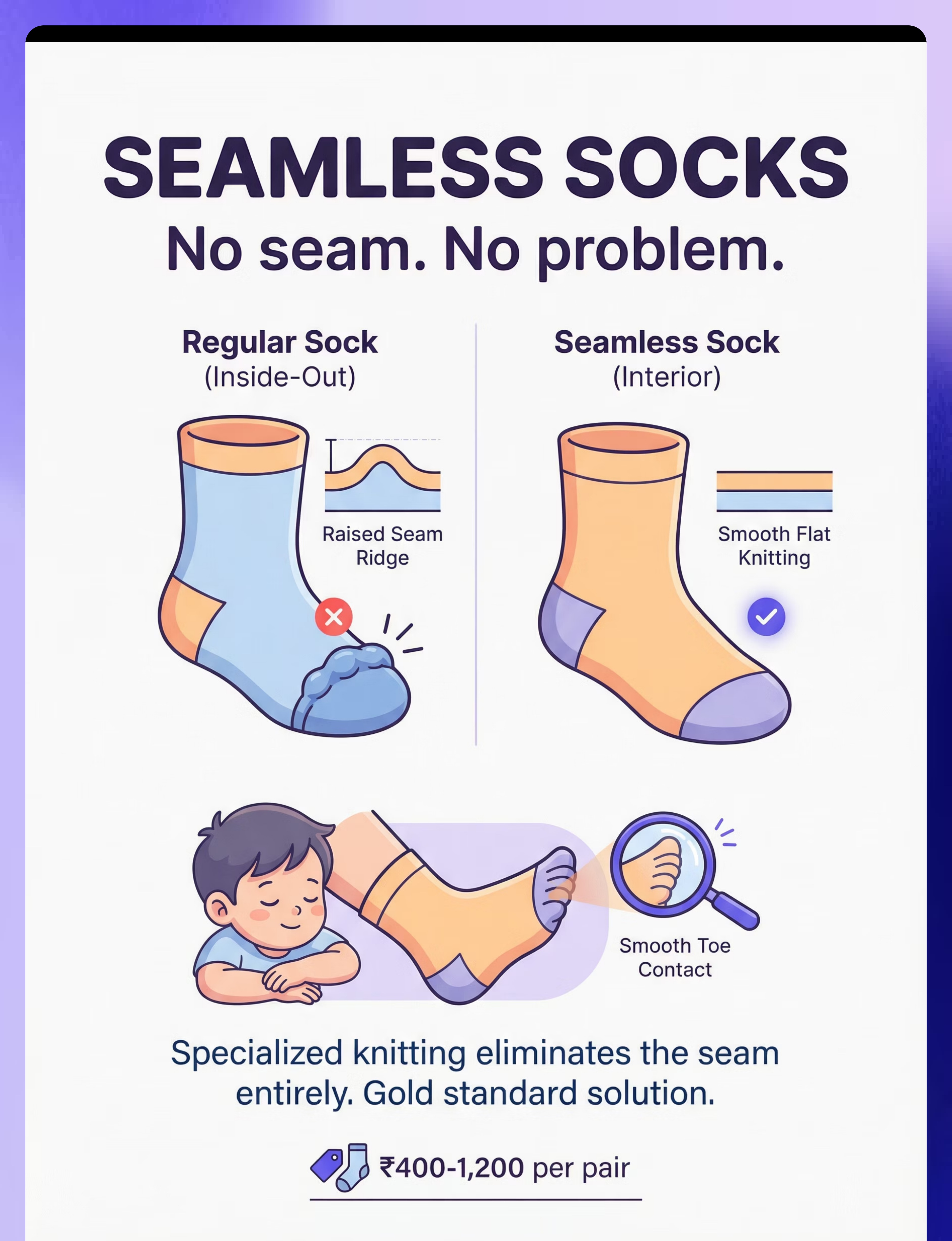 SEAMLESS SOCKS
No seam. No problem.

Regular Sock
(Inside-Out)

Raised Seam Ridge

Seamless Sock
(Interior)

Smooth Flat Knitting

Smooth Toe Contact

Specialized knitting eliminates the seam entirely. Gold standard solution.

₹400-1,200 per pair